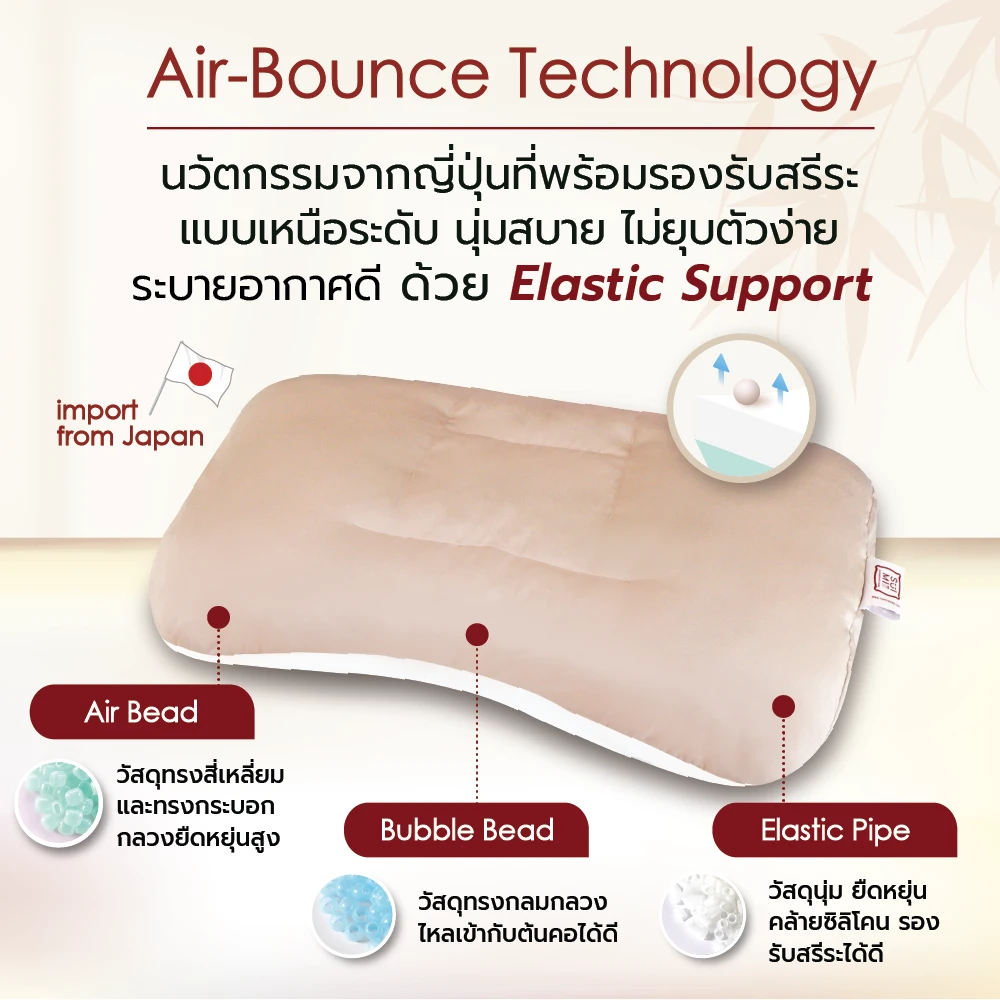 Air-Bounce Technology

นวัตกรรมจากญี่ปุ่นที่พร้อมรองรับสรีระ แบบเหนือระดับ นุ่มสบาย ไม่ยุบตัวง่าย ระบายอากาศดี ด้วย Elastic Support

import from Japan

Air Bead

วัสดุทรงสี่เหลี่ยม และทรงกระบอก กลวงยืดหยุ่นสูง

Bubble Bead

วัสดุทรงกลมกลวง ไหลเข้ากับต้นคอได้ดี

Elastic Pipe

วัสดุนุ่ม ยืดหยุ่น คล้ายซิลิโคน รองรับสรีระได้ดี